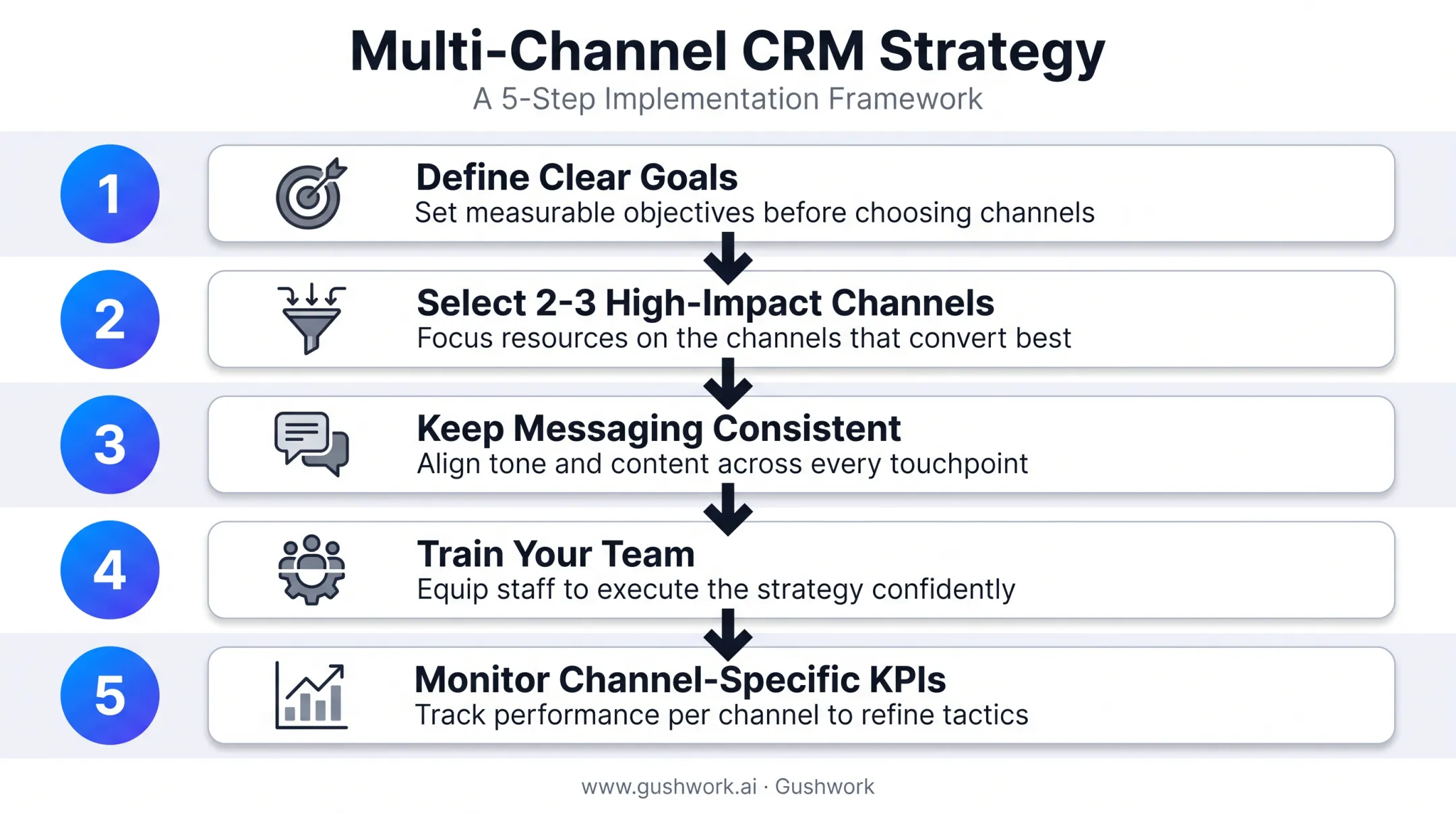 Multi-Channel CRM Strategy
A 5-Step Implementation Framework

1
Define Clear Goals
Set measurable objectives before choosing channels

2
Select 2-3 High-Impact Channels
Focus resources on the channels that convert best

3
Keep Messaging Consistent
Align tone and content across every touchpoint

4
Train Your Team
Equip staff to execute the strategy confidently

5
Monitor Channel-Specific KPIs
Track performance per channel to refine tactics

www.gushwork.ai · Gushwork